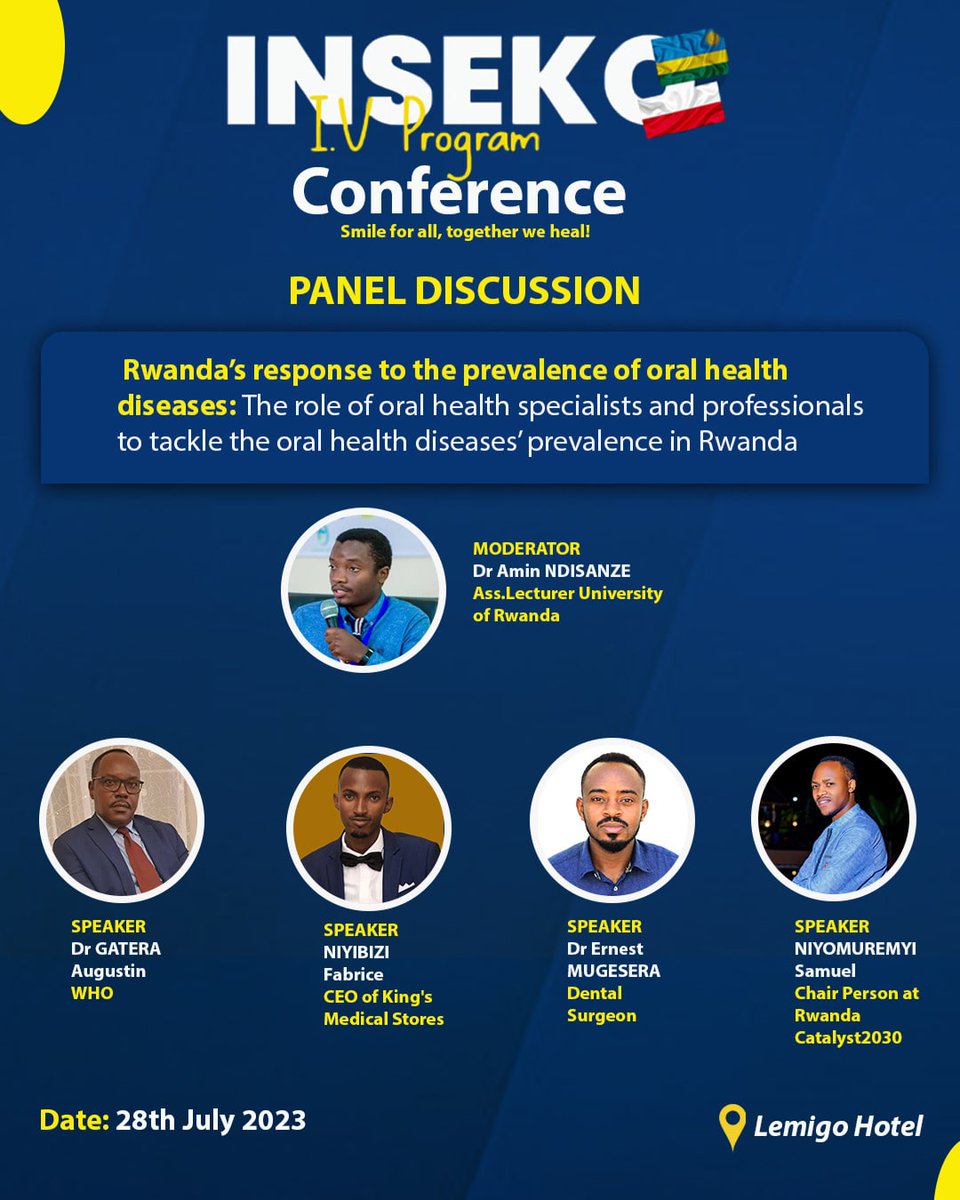 INSEKO
I.V Program
Conference
Smile for all, together we heal!

PANEL DISCUSSION

Rwanda's response to the prevalence of oral health diseases: The role of oral health specialists and professionals to tackle the oral health diseases' prevalence in Rwanda

MODERATOR
Dr Amin NDISANZE
Ass.Lecturer University of Rwanda

SPEAKER
Dr GATERA Augustin
WHO

SPEAKER
NIYIBIZI Fabrice
CEO of King's Medical Stores

SPEAKER
Dr Ernest MUGESERA
Dental Surgeon

SPEAKER
NIYOMUREMYI Samuel
Chair Person at Rwanda Catalyst2030

Date: 28th July 2023

Lemigo Hotel